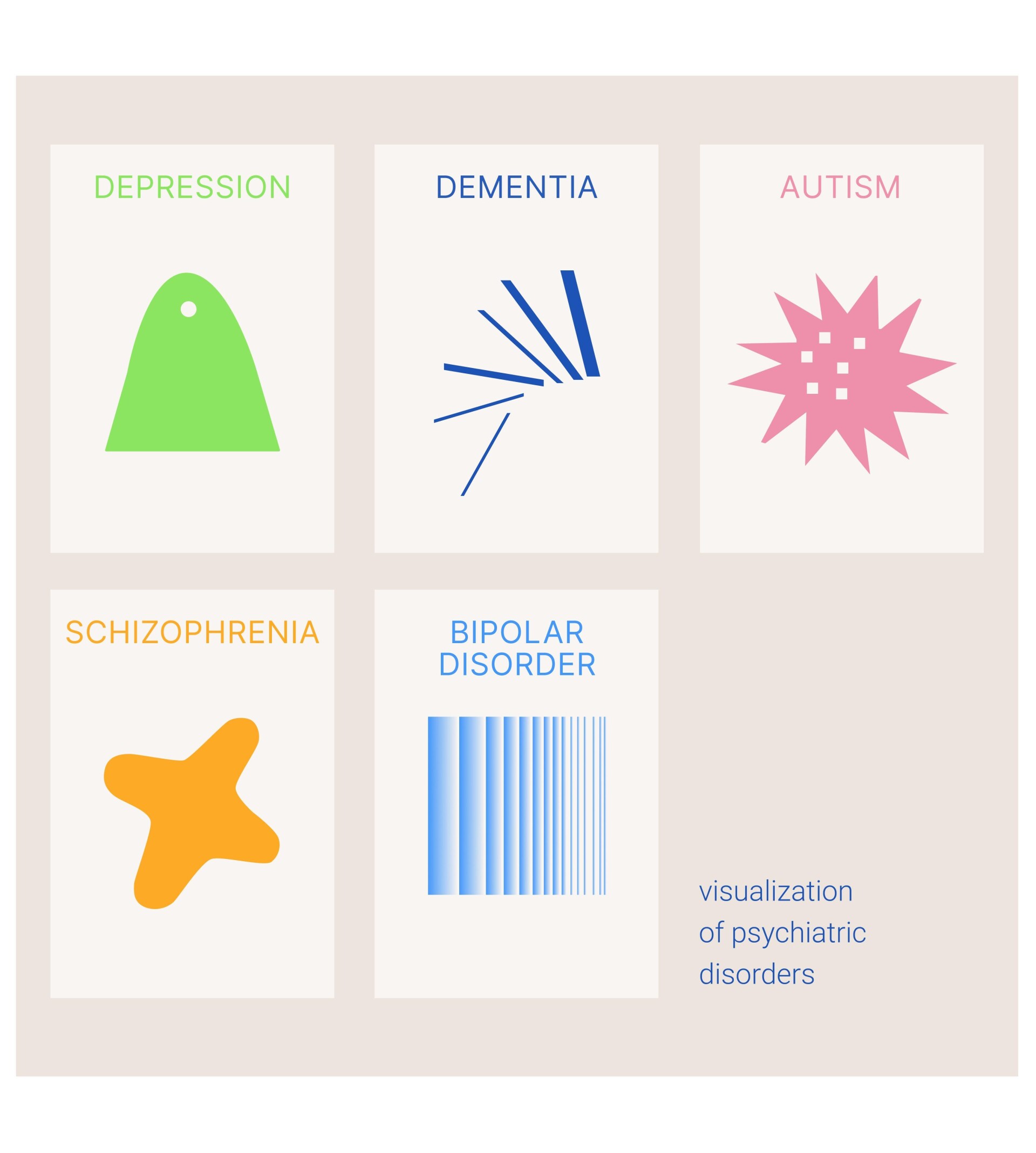 DEPRESSION

DEMENTIA

AUTISM

SCHIZOPHRENIA

BIPOLAR DISORDER

visualization of psychiatric disorders